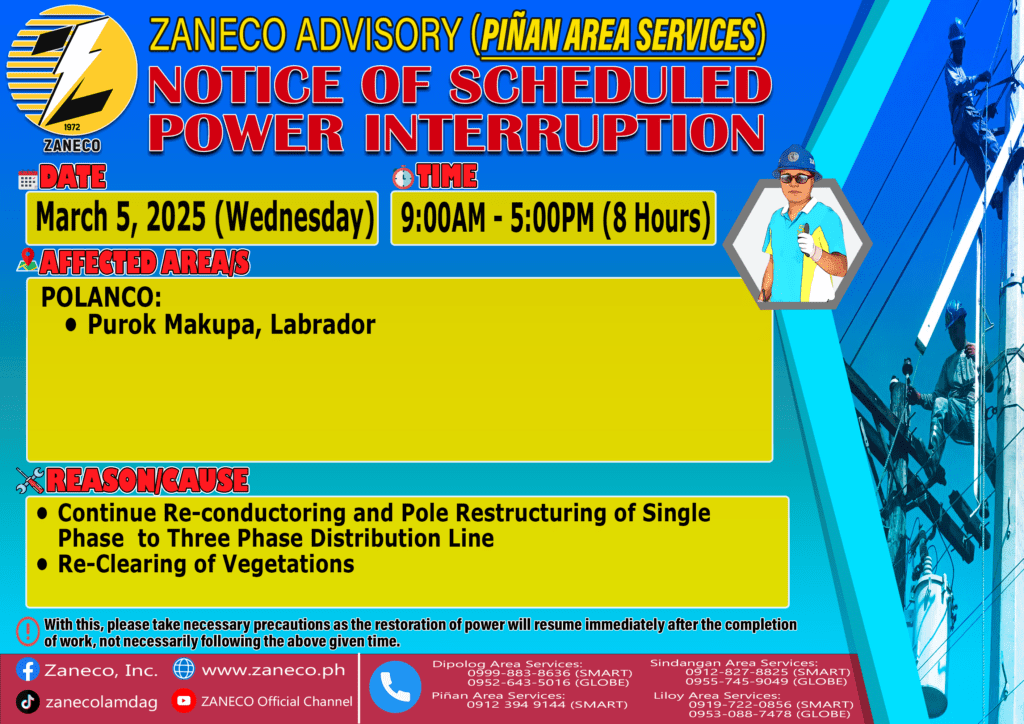 1972
ZANECO

ZANECO ADVISORY (PIÑAN AREA SERVICES)
NOTICE OF SCHEDULED POWER INTERRUPTION

DATE
March 5, 2025 (Wednesday)

TIME
9:00AM - 5:00PM (8 Hours)

AFFECTED AREA/S
POLANCO:
• Purok Makupa, Labrador

REASON/CAUSE
• Continue Re-conductoring and Pole Restructuring of Single Phase to Three Phase Distribution Line
• Re-Clearing of Vegetations

With this, please take necessary precautions as the restoration of power will resume immediately after the completion of work, not necessarily following the above given time.

Zaneco, Inc.
www.zaneco.ph
zanecolamdag
ZANECO Official Channel

Dipolog Area Services:
0999-883-8636 (SMART)
0952-643-5016 (GLOBE)
Piñan Area Services:
0912 394 9144 (SMART)

Sindangan Area Services:
0912-827-8825 (SMART)
0955-745-9049 (GLOBE)
Liloy Area Services:
0919-722-0856 (SMART)
0953-088-7478 (GLOBE)